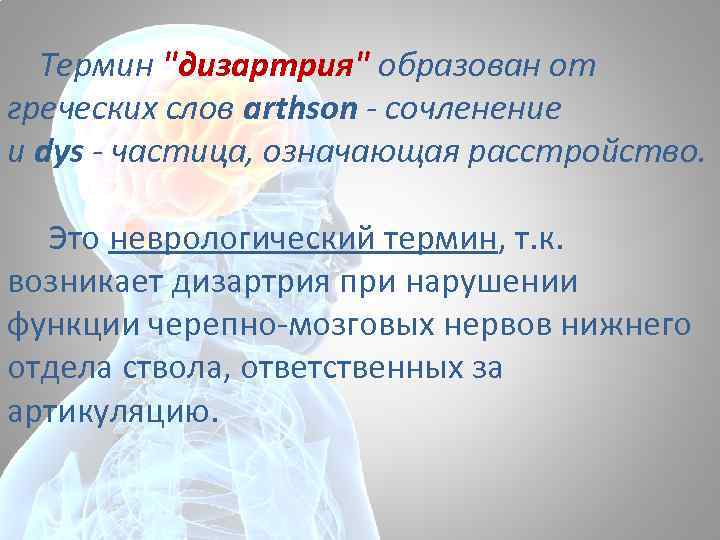 Термин "дизартрия" образован от греческих слов arthson - сочленение и dys - частица, означающая расстройство.

Это неврологический термин, т.к. возникает дизартрия при нарушении функции черепно-мозговых нервов нижнего отдела ствола, ответственных за артикуляцию.